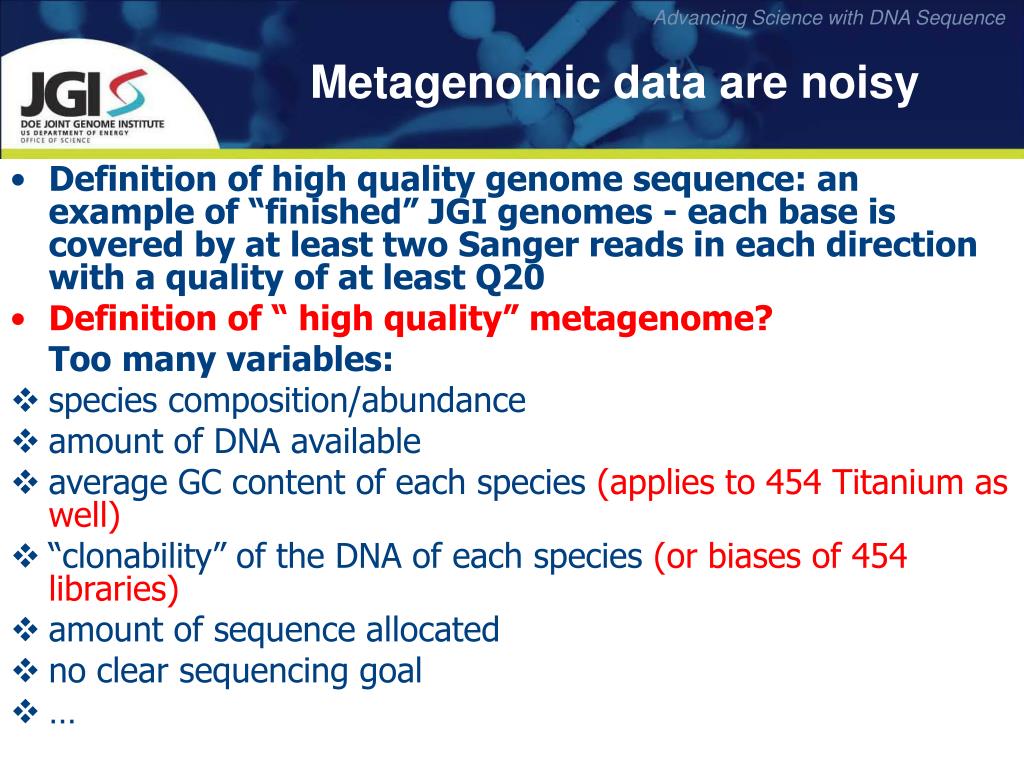 Advancing Science with DNA Sequence

JGI
DOE JOINT GENOME INSTITUTE
US DEPARTMENT OF ENERGY
OFFICE OF SCIENCE

Metagenomic data are noisy

• Definition of high quality genome sequence: an example of “finished” JGI genomes - each base is covered by at least two Sanger reads in each direction with a quality of at least Q20
• Definition of “ high quality” metagenome?
Too many variables:
❖ species composition/abundance
❖ amount of DNA available
❖ average GC content of each species (applies to 454 Titanium as well)
❖ “clonability” of the DNA of each species (or biases of 454 libraries)
❖ amount of sequence allocated
❖ no clear sequencing goal
❖ …